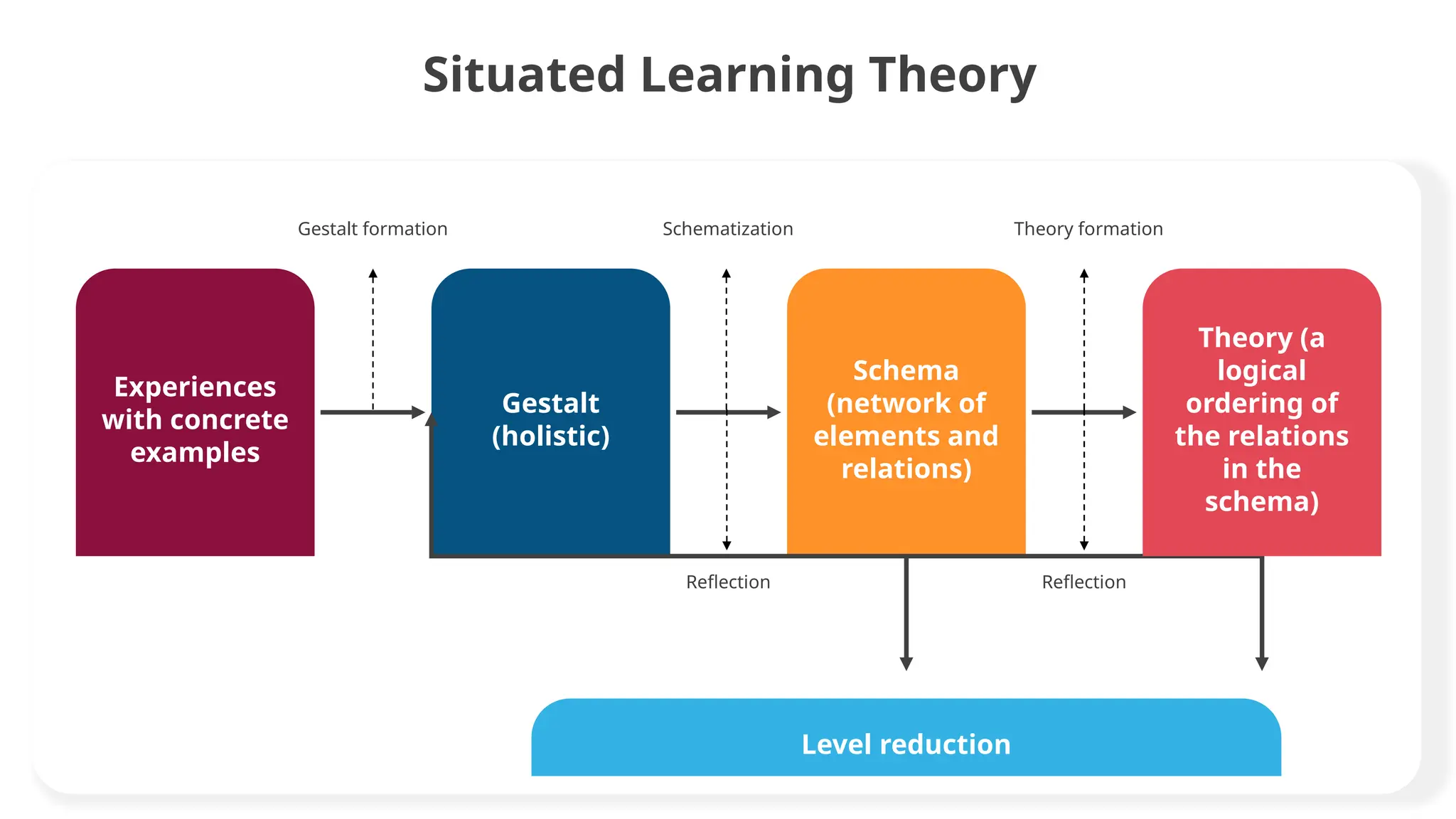 Situated Learning Theory

Gestalt formation

Schematization

Theory formation

Experiences with concrete examples

Gestalt (holistic)

Schema (network of elements and relations)

Theory (a logical ordering of the relations in the schema)

Reflection

Reflection

Level reduction